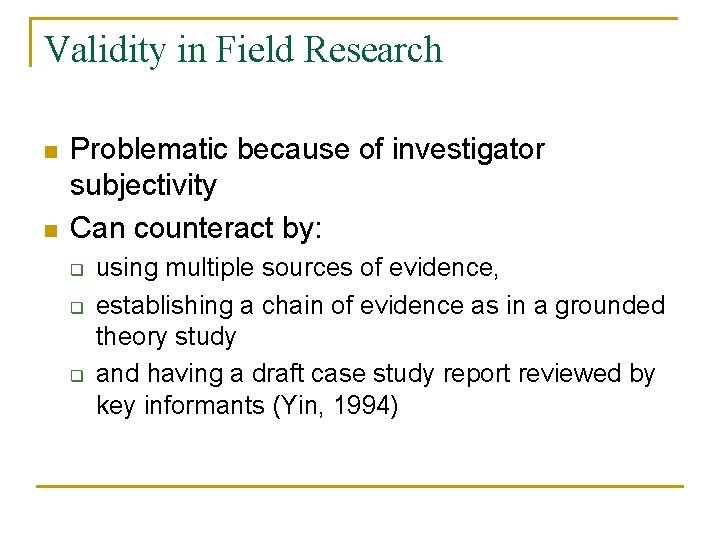 Validity in Field Research

- Problematic because of investigator subjectivity
- Can counteract by:
  - using multiple sources of evidence,
  - establishing a chain of evidence as in a grounded theory study
  - and having a draft case study report reviewed by key informants (Yin, 1994)